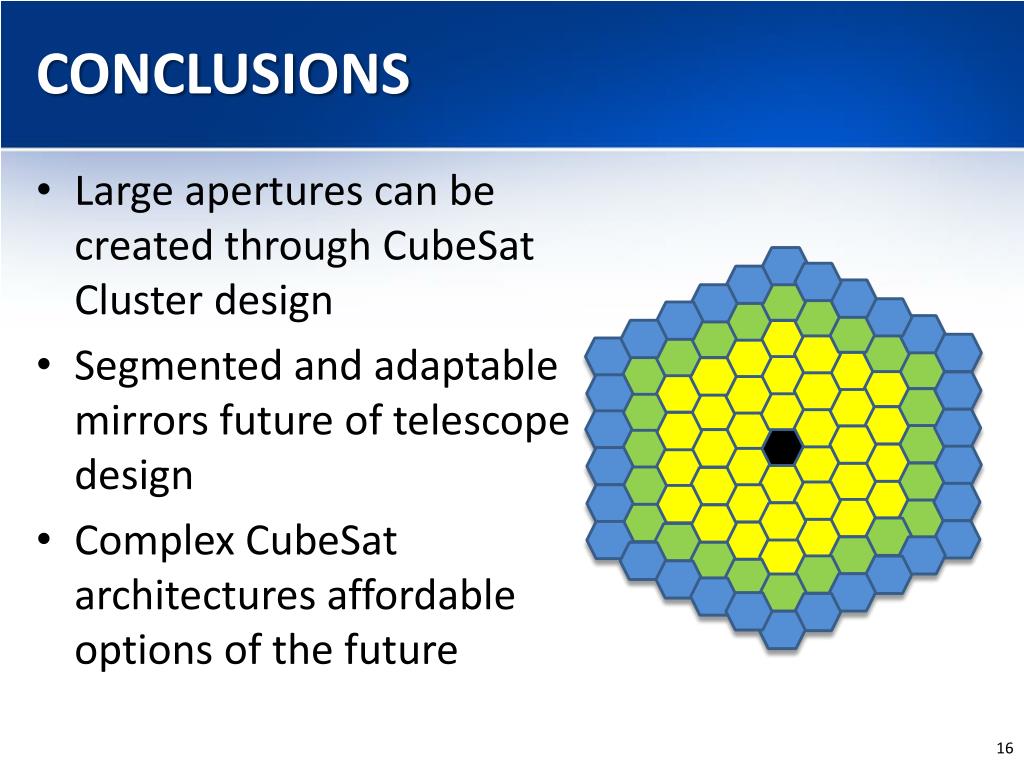 CONCLUSIONS

• Large apertures can be created through CubeSat Cluster design
• Segmented and adaptable mirrors future of telescope design
• Complex CubeSat architectures affordable options of the future

16